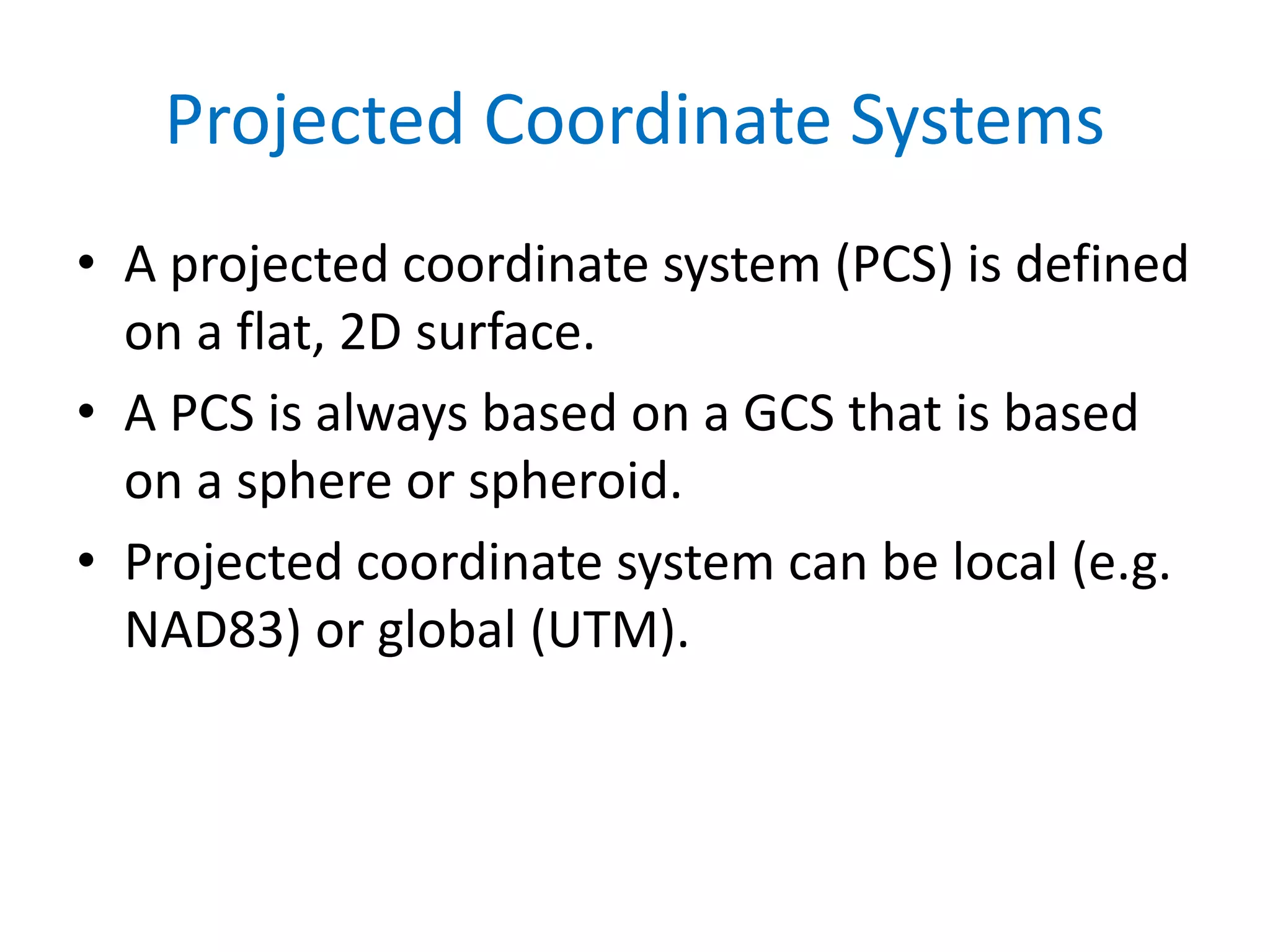 Projected Coordinate Systems

• A projected coordinate system (PCS) is defined on a flat, 2D surface.

• A PCS is always based on a GCS that is based on a sphere or spheroid.

• Projected coordinate system can be local (e.g. NAD83) or global (UTM).